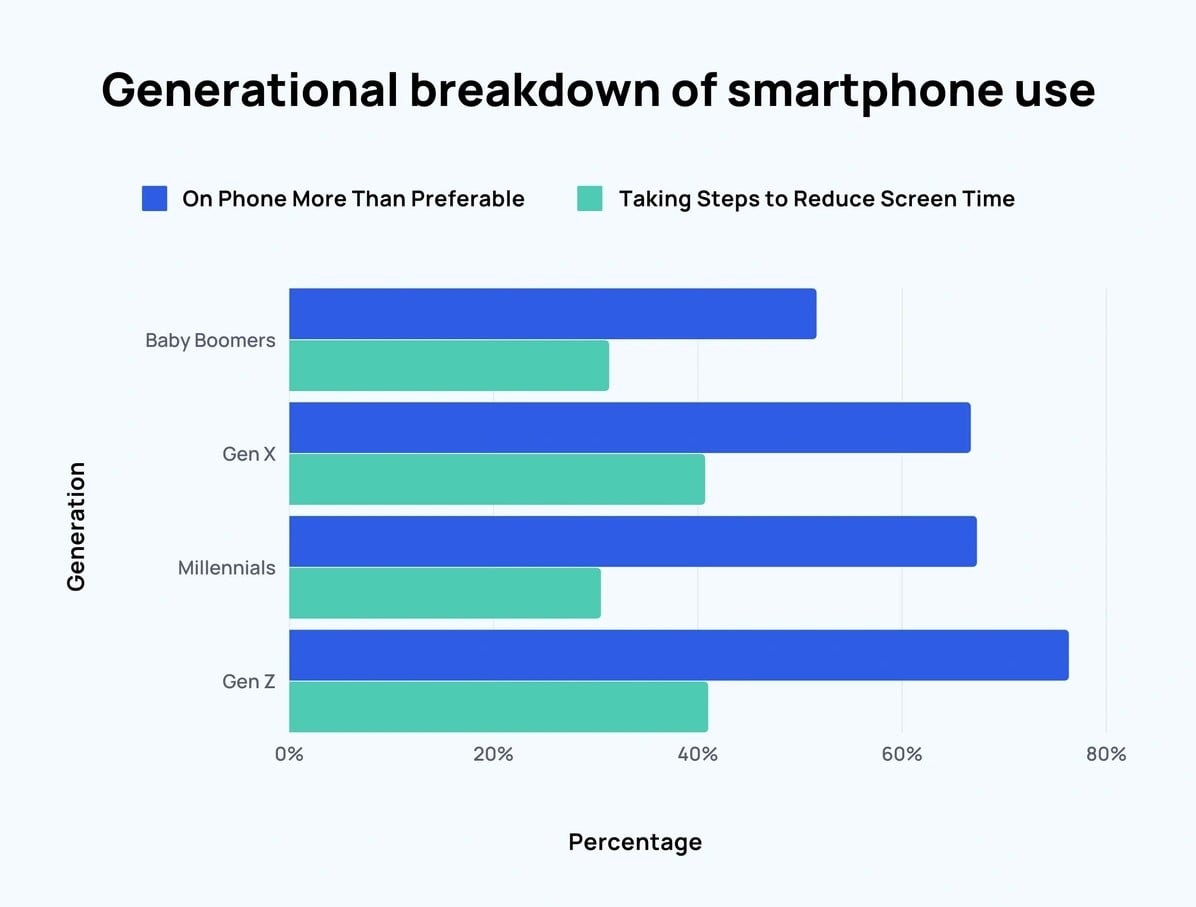 Generational breakdown of smartphone use

On Phone More Than Preferable
Taking Steps to Reduce Screen Time

Generation

Baby Boomers
Gen X
Millennials
Gen Z

0%
20%
40%
60%
80%

Percentage